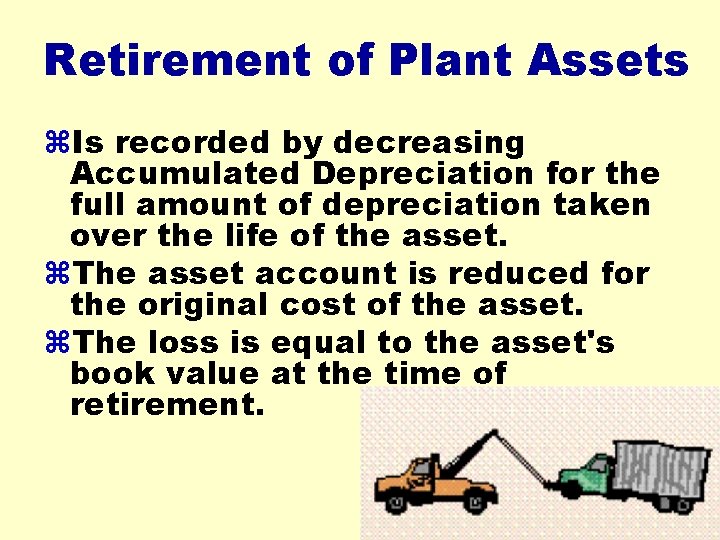 Retirement of Plant Assets

⌘Is recorded by decreasing Accumulated Depreciation for the full amount of depreciation taken over the life of the asset.

⌘The asset account is reduced for the original cost of the asset.

⌘The loss is equal to the asset's book value at the time of retirement.